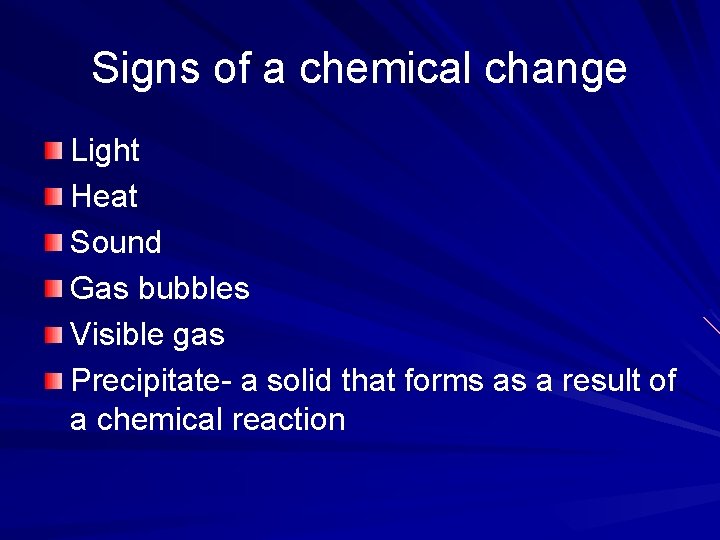 Signs of a chemical change

Light
Heat
Sound
Gas bubbles
Visible gas
Precipitate- a solid that forms as a result of a chemical reaction